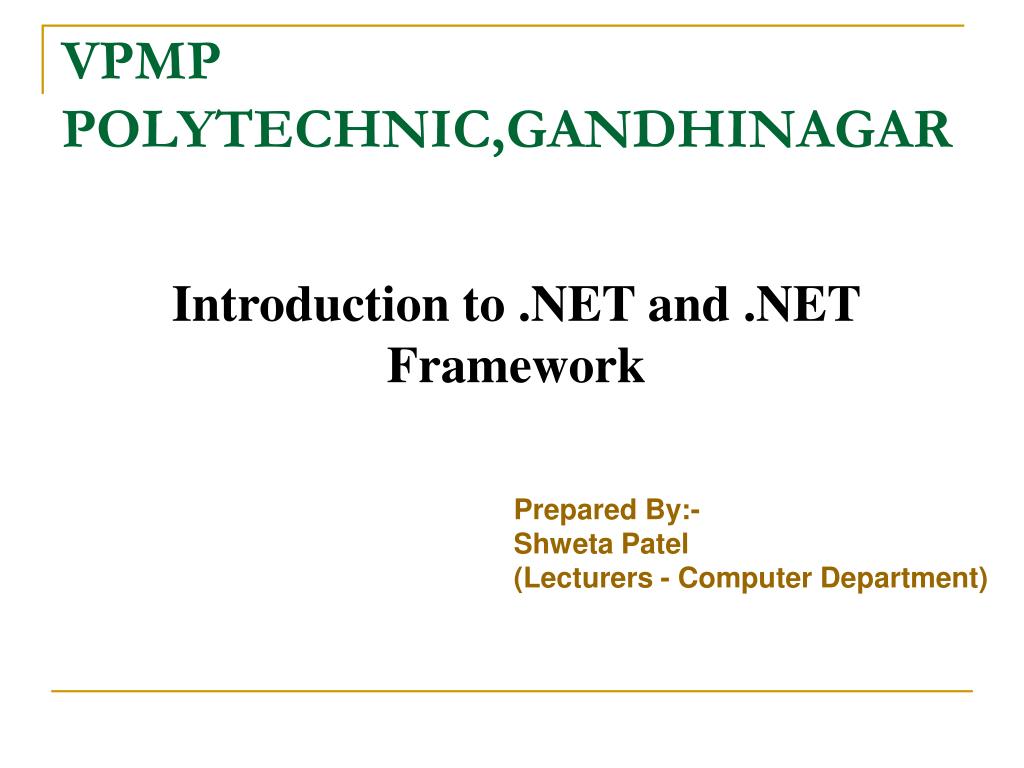 VPMP POLYTECHNIC,GANDHINAGAR

Introduction to .NET and .NET Framework

Prepared By:-
Shweta Patel
(Lecturers - Computer Department)